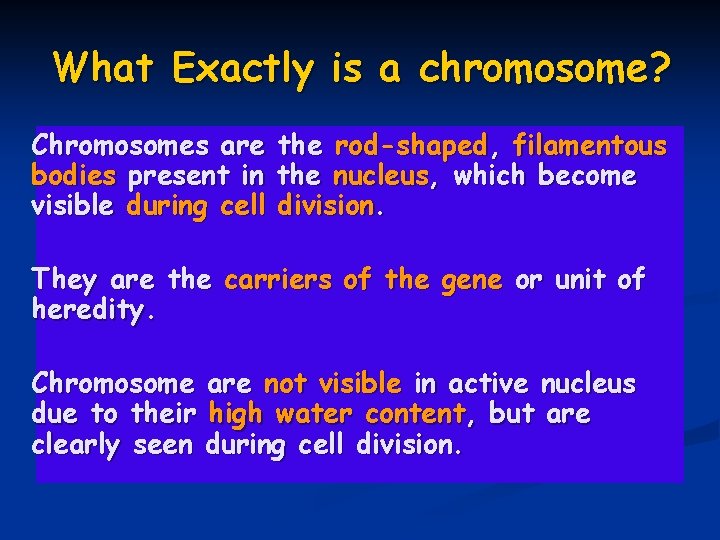 What Exactly is a chromosome?

Chromosomes are the rod-shaped, filamentous bodies present in the nucleus, which become visible during cell division.

They are the carriers of the gene or unit of heredity.

Chromosome are not visible in active nucleus due to their high water content, but are clearly seen during cell division.